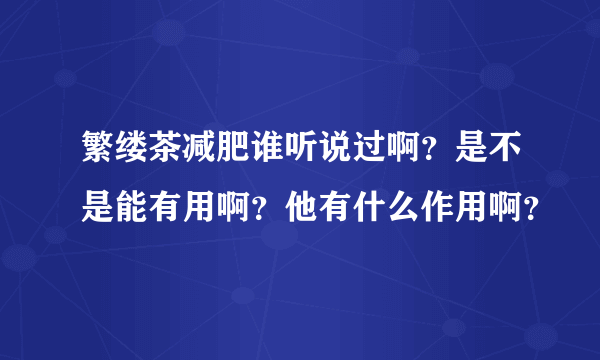 繁缕茶减肥谁听说过啊？是不是能有用啊？他有什么作用啊？